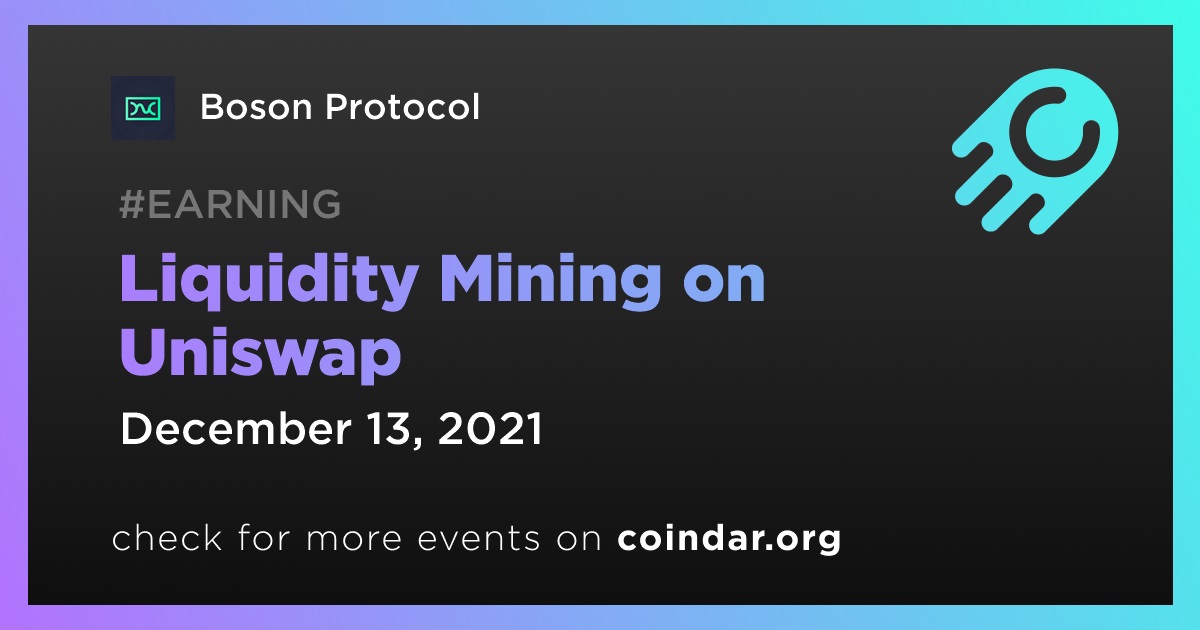 Boson Protocol

#EARNING

Liquidity Mining on Uniswap

December 13, 2021

check for more events on coindar.org